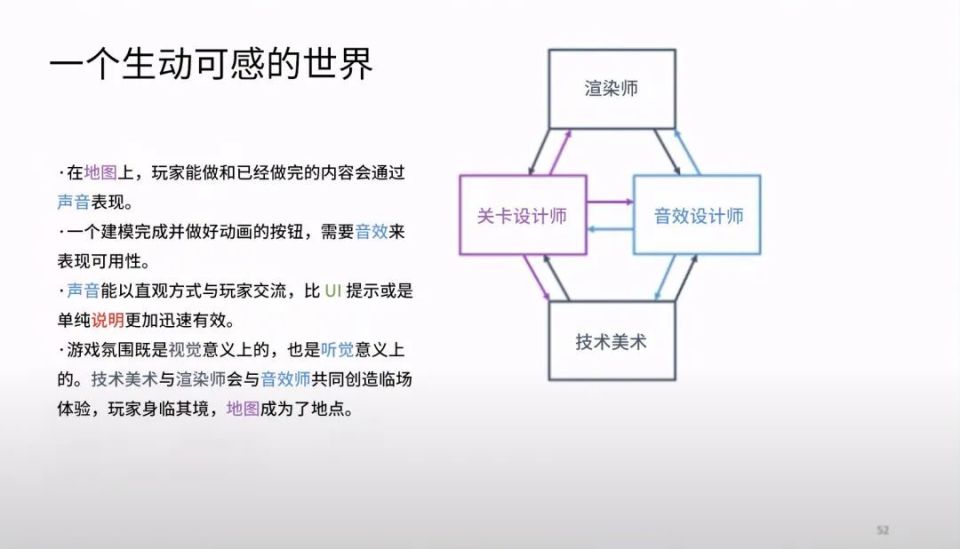 一个生动可感的世界

·在地图上，玩家能做和已经做完的内容会通过声音表现。

·一个建模完成并做好动画的按钮，需要音效来表现可用性。

·声音能以直观方式与玩家交流，比 UI 提示或是单纯说明更加迅速有效。

·游戏氛围既是视觉意义上的，也是听觉意义上的。技术美术与渲染师会与音效师共同创造临场体验，玩家身临其境，地图成为了地点。

渲染师

关卡设计师

音效设计师

技术美术

52